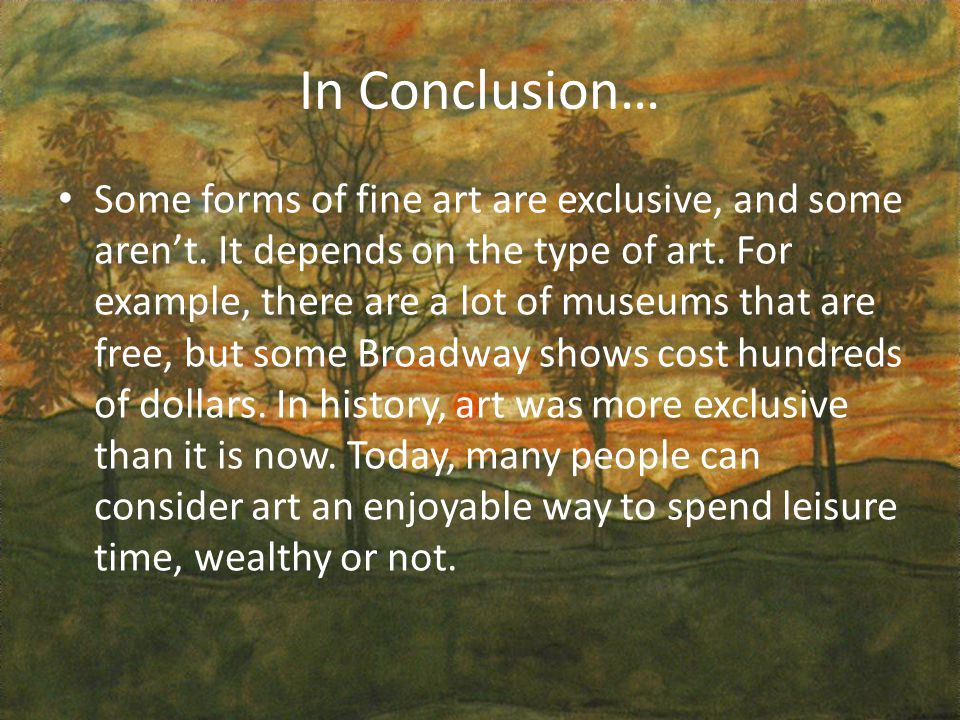 In Conclusion…

• Some forms of fine art are exclusive, and some aren’t. It depends on the type of art. For example, there are a lot of museums that are free, but some Broadway shows cost hundreds of dollars. In history, art was more exclusive than it is now. Today, many people can consider art an enjoyable way to spend leisure time, wealthy or not.